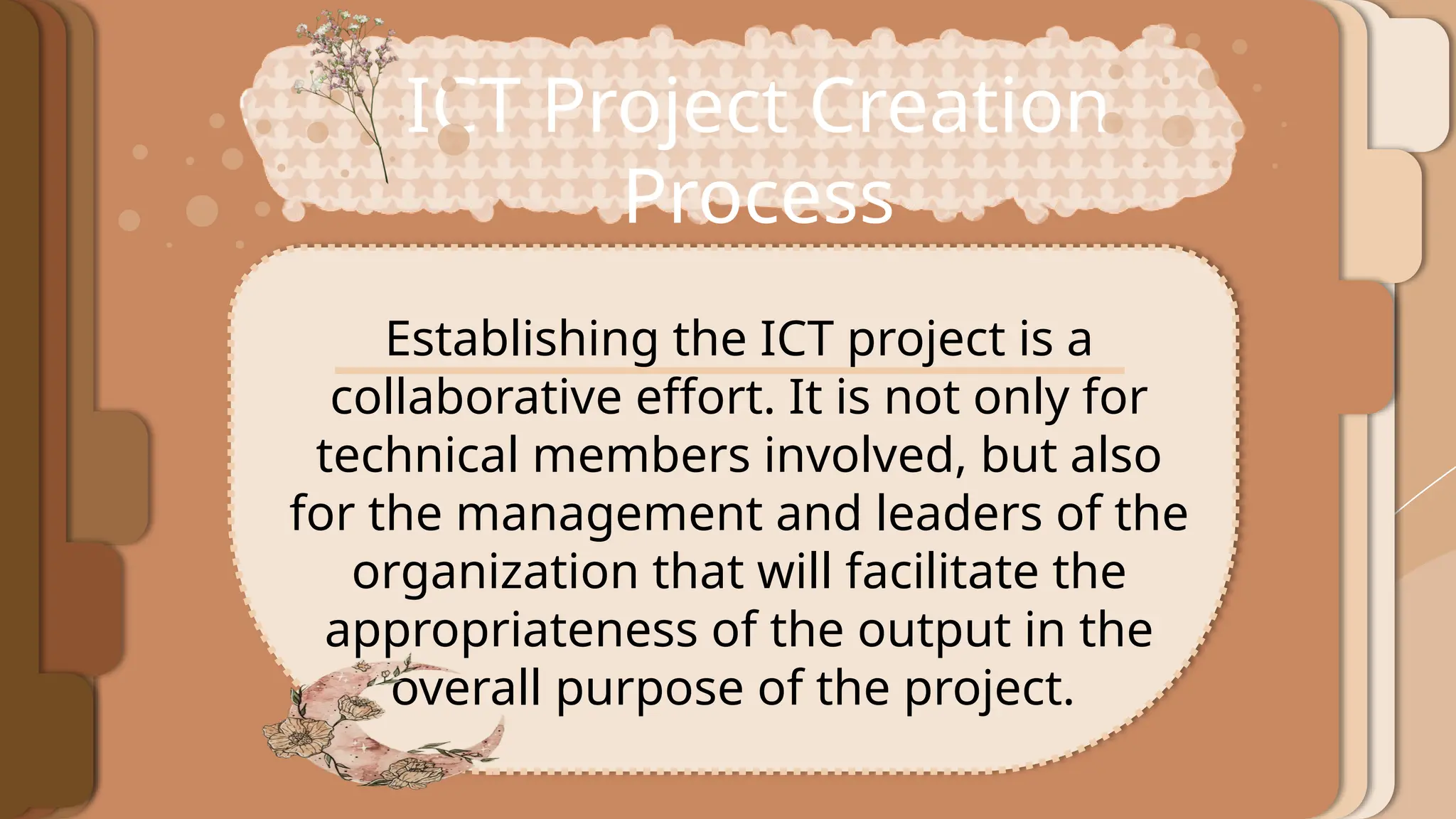 ICT Project Creation Process

Establishing the ICT project is a collaborative effort. It is not only for technical members involved, but also for the management and leaders of the organization that will facilitate the appropriateness of the output in the overall purpose of the project.